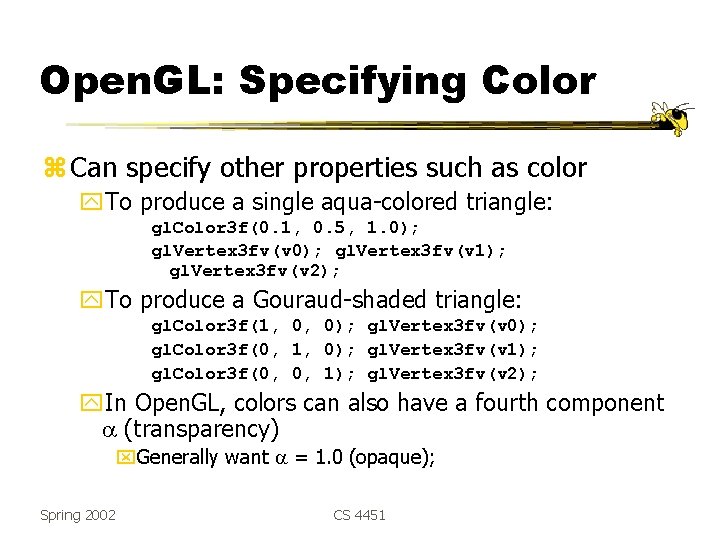 OpenGL: Specifying Color

Can specify other properties such as color

To produce a single aqua-colored triangle:

glColor3f(0.1, 0.5, 1.0);
glVertex3fv(v0); glVertex3fv(v1);
glVertex3fv(v2);

To produce a Gouraud-shaded triangle:

glColor3f(1, 0, 0); glVertex3fv(v0);
glColor3f(0, 1, 0); glVertex3fv(v1);
glColor3f(0, 0, 1); glVertex3fv(v2);

In OpenGL, colors can also have a fourth component $\alpha$ (transparency)

Generally want $\alpha$ = 1.0 (opaque);

Spring 2002

CS 4451